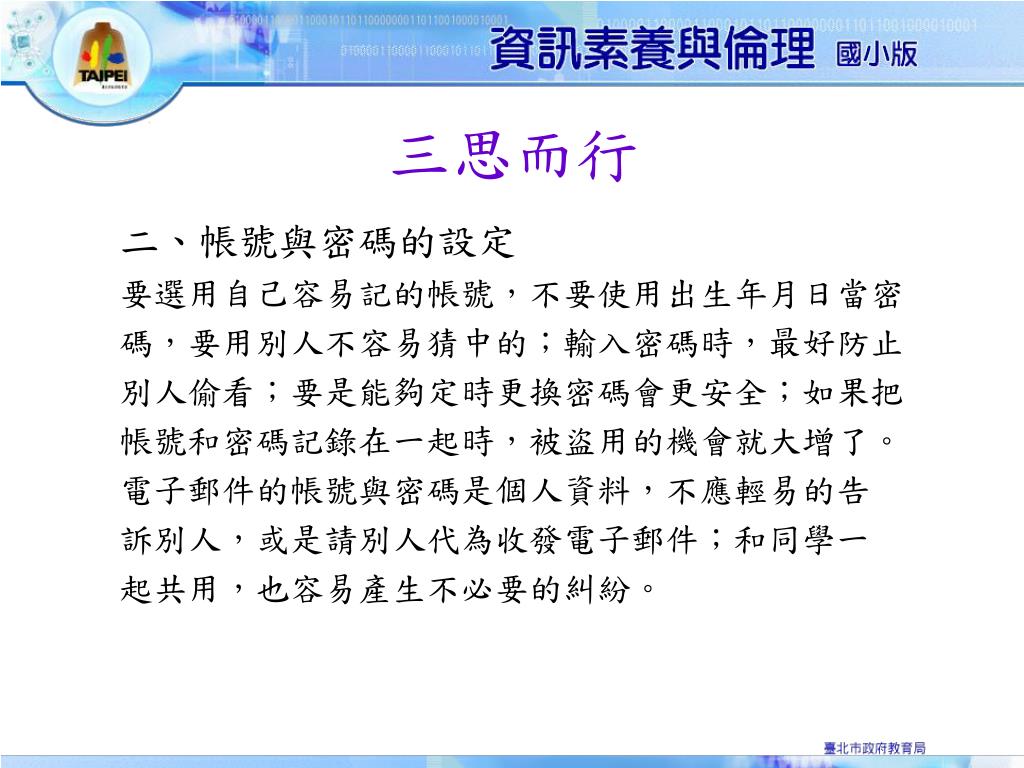 TAIPEI

資訊素養與倫理 國小版

三思而行

二、帳號與密碼的設定

要選用自己容易記的帳號，不要使用出生年月日當密碼，要用別人不容易猜中的；輸入密碼時，最好防止別人偷看；要是能夠定時更換密碼會更安全；如果把帳號和密碼記錄在一起時，被盜用的機會就大增了。電子郵件的帳號與密碼是個人資料，不應輕易的告訴別人，或是請別人代為收發電子郵件；和同學一起共用，也容易產生不必要的糾紛。

臺北市政府教育局